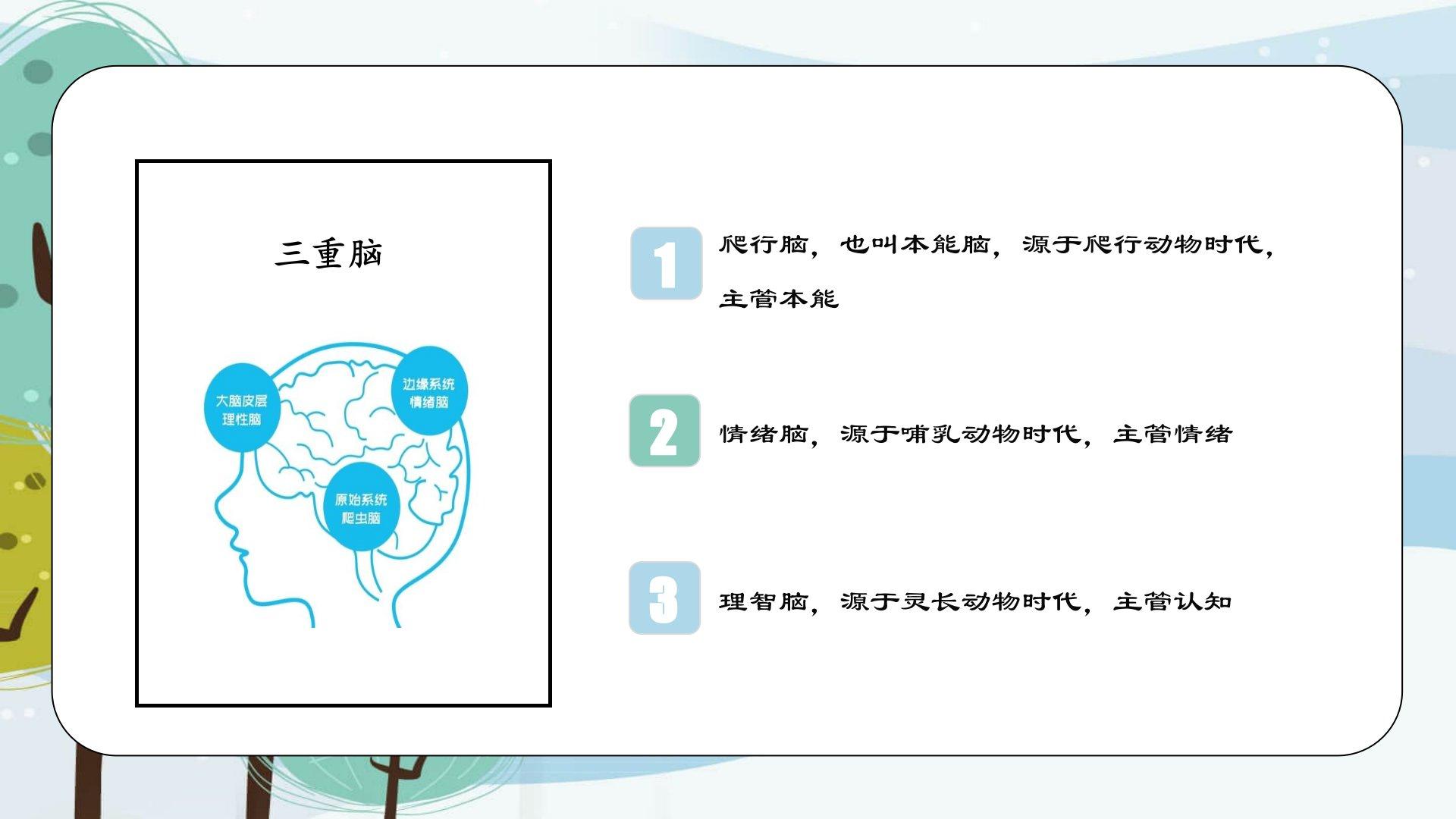 三重脑

大脑皮层
理性脑

边缘系统
情绪脑

原始系统
爬虫脑

1 爬行脑，也叫本能脑，源于爬行动物时代，主管本能

2 情绪脑，源于哺乳动物时代，主管情绪

3 理智脑，源于灵长动物时代，主管认知